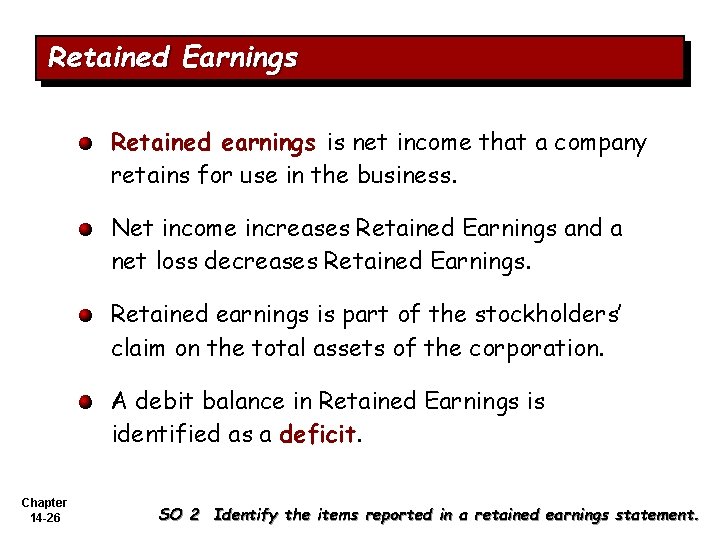 Retained Earnings

Retained earnings is net income that a company retains for use in the business.

Net income increases Retained Earnings and a net loss decreases Retained Earnings.

Retained earnings is part of the stockholders' claim on the total assets of the corporation.

A debit balance in Retained Earnings is identified as a deficit.

Chapter 14-26

SO 2 Identify the items reported in a retained earnings statement.